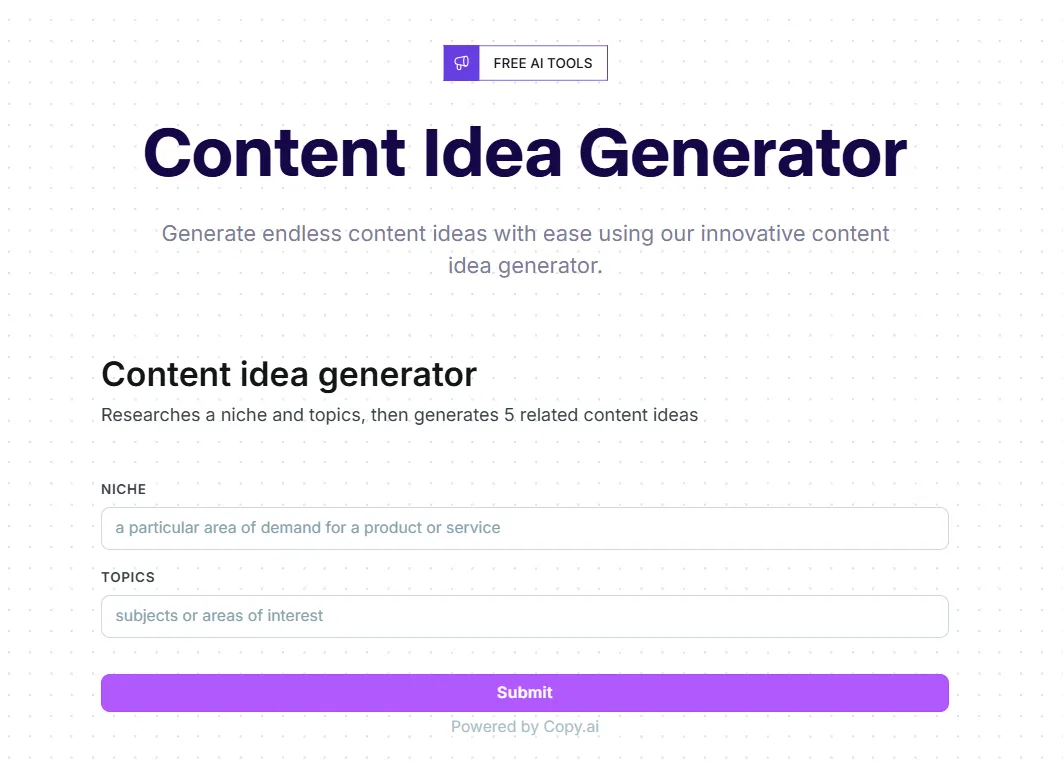 FREE AI TOOLS

Content Idea Generator

Generate endless content ideas with ease using our innovative content idea generator.

Content idea generator

Researches a niche and topics, then generates 5 related content ideas

NICHE

a particular area of demand for a product or service

TOPICS

subjects or areas of interest

Submit

Powered by Copy.ai